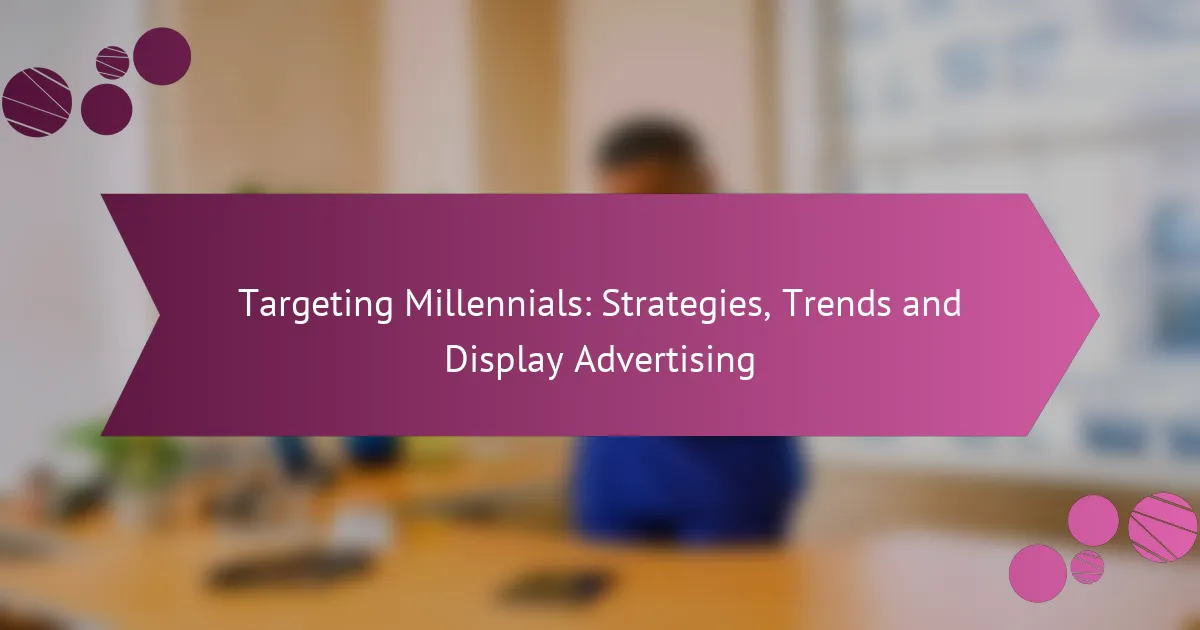 Targeting Millennials: Strategies, Trends and Display Advertising